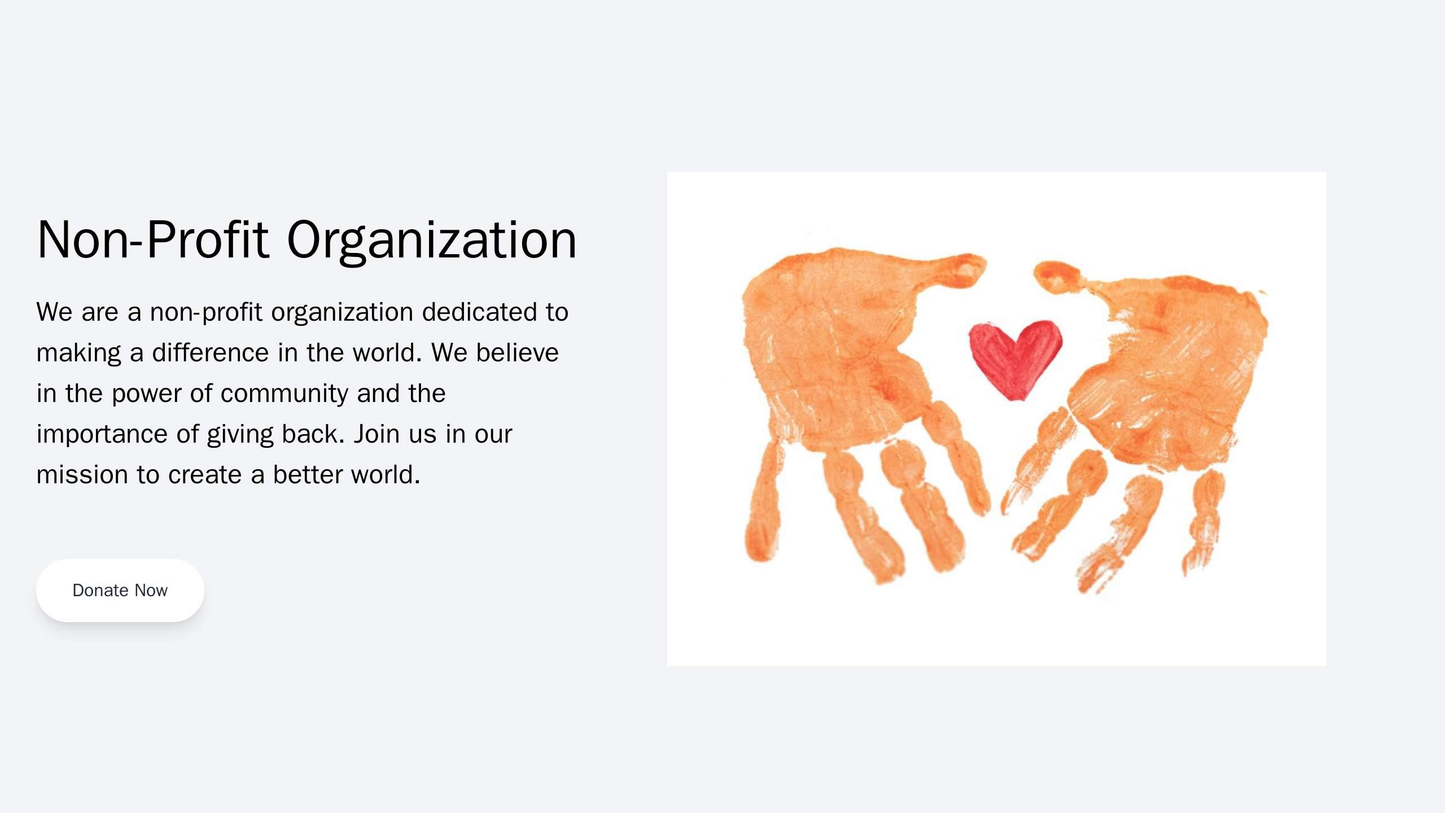 Non-Profit Organization

We are a non-profit organization dedicated to making a difference in the world. We believe in the power of community and the importance of giving back. Join us in our mission to create a better world.

Donate Now